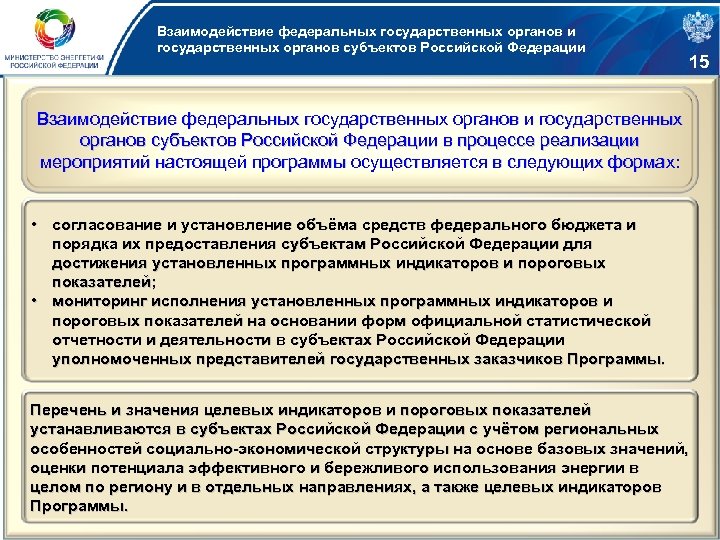 МИНИСТЕРСТВО ЭНЕРГЕТИКИ РОССИЙСКОЙ ФЕДЕРАЦИИ

Взаимодействие федеральных государственных органов и государственных органов субъектов Российской Федерации

15

Взаимодействие федеральных государственных органов и государственных органов субъектов Российской Федерации в процессе реализации мероприятий настоящей программы осуществляется в следующих формах:

• согласование и установление объёма средств федерального бюджета и порядка их предоставления субъектам Российской Федерации для достижения установленных программных индикаторов и пороговых показателей;
• мониторинг исполнения установленных программных индикаторов и пороговых показателей на основании форм официальной статистической отчетности и деятельности в субъектах Российской Федерации уполномоченных представителей государственных заказчиков Программы.

Перечень и значения целевых индикаторов и пороговых показателей устанавливаются в субъектах Российской Федерации с учётом региональных особенностей социально-экономической структуры на основе базовых значений, оценки потенциала эффективного и бережливого использования энергии в целом по региону и в отдельных направлениях, а также целевых индикаторов Программы.